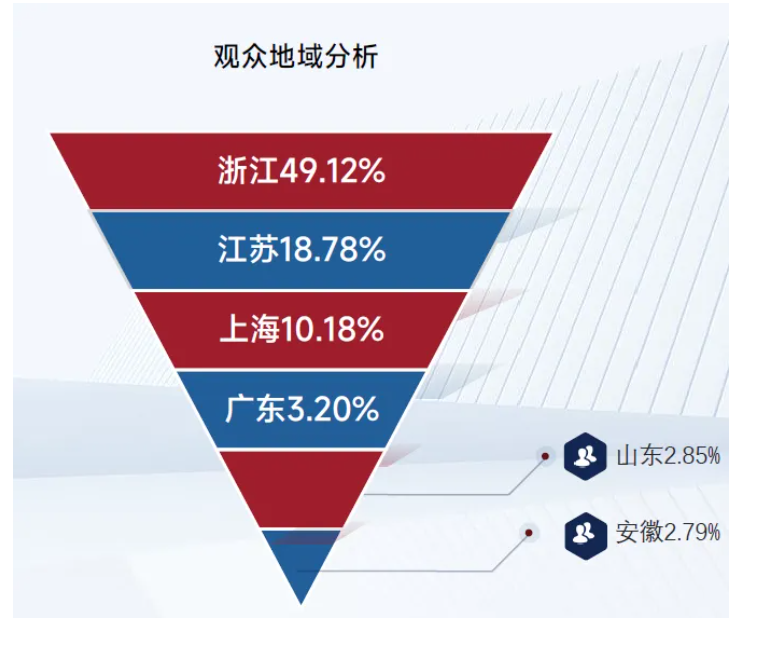 观众地域分析

浙江49.12%

江苏18.78%

上海10.18%

广东3.20%

山东2.85%

安徽2.79%